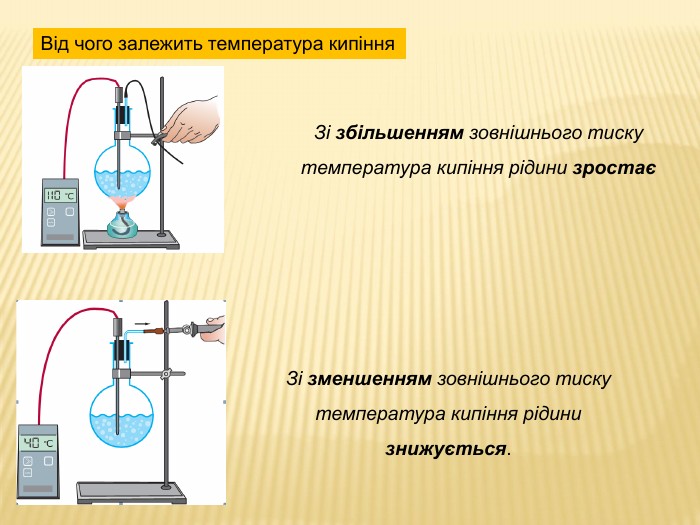 Від чого залежить температура кипіння

110 °C

Зі збільшенням зовнішнього тиску температура кипіння рідини зростає

40 °C

Зі зменшенням зовнішнього тиску температура кипіння рідини знижується.